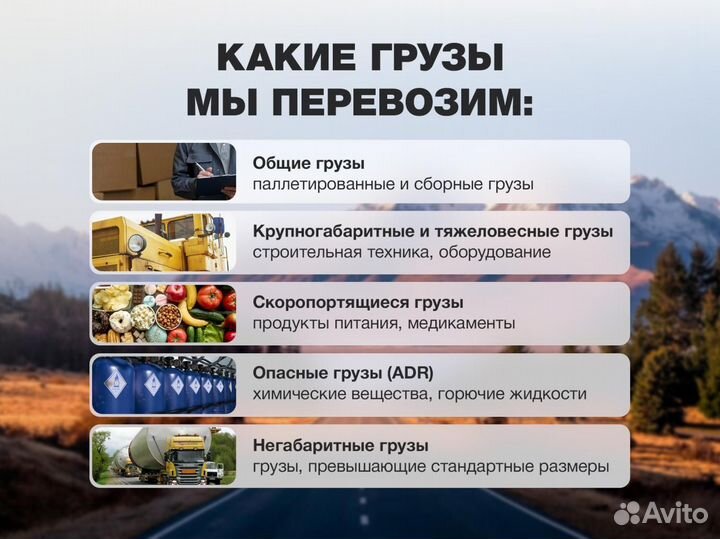 КАКИЕ ГРУЗЫ МЫ ПЕРЕВОЗИМ:

Общие грузы
паллетированные и сборные грузы

Крупногабаритные и тяжеловесные грузы
строительная техника, оборудование

Скоропортящиеся грузы
продукты питания, медикаменты

Опасные грузы (ADR)
химические вещества, горючие жидкости

Негабаритные грузы
грузы, превышающие стандартные размеры

Avito